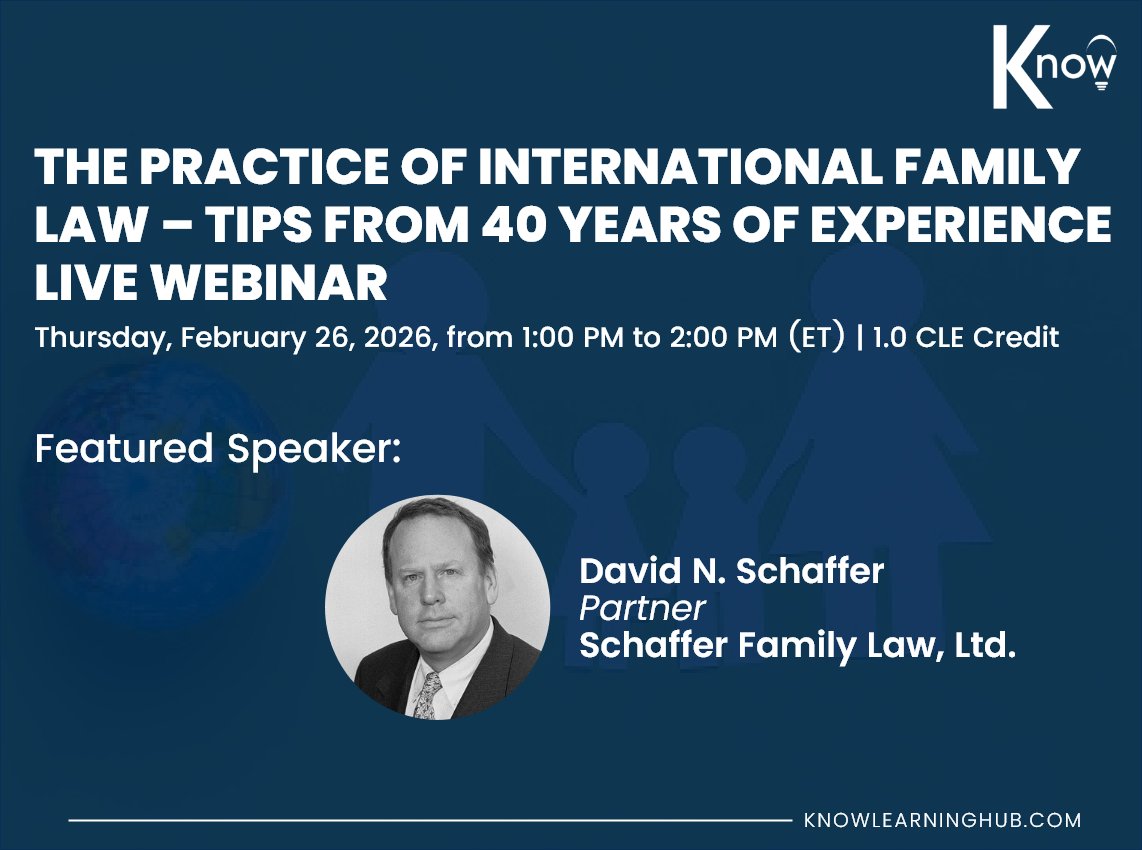 Know

THE PRACTICE OF INTERNATIONAL FAMILY LAW – TIPS FROM 40 YEARS OF EXPERIENCE LIVE WEBINAR

Thursday, February 26, 2026, from 1:00 PM to 2:00 PM (ET) | 1.0 CLE Credit

Featured Speaker:

David N. Schaffer
Partner
Schaffer Family Law, Ltd.

KNOWLEARNINGHUB.COM